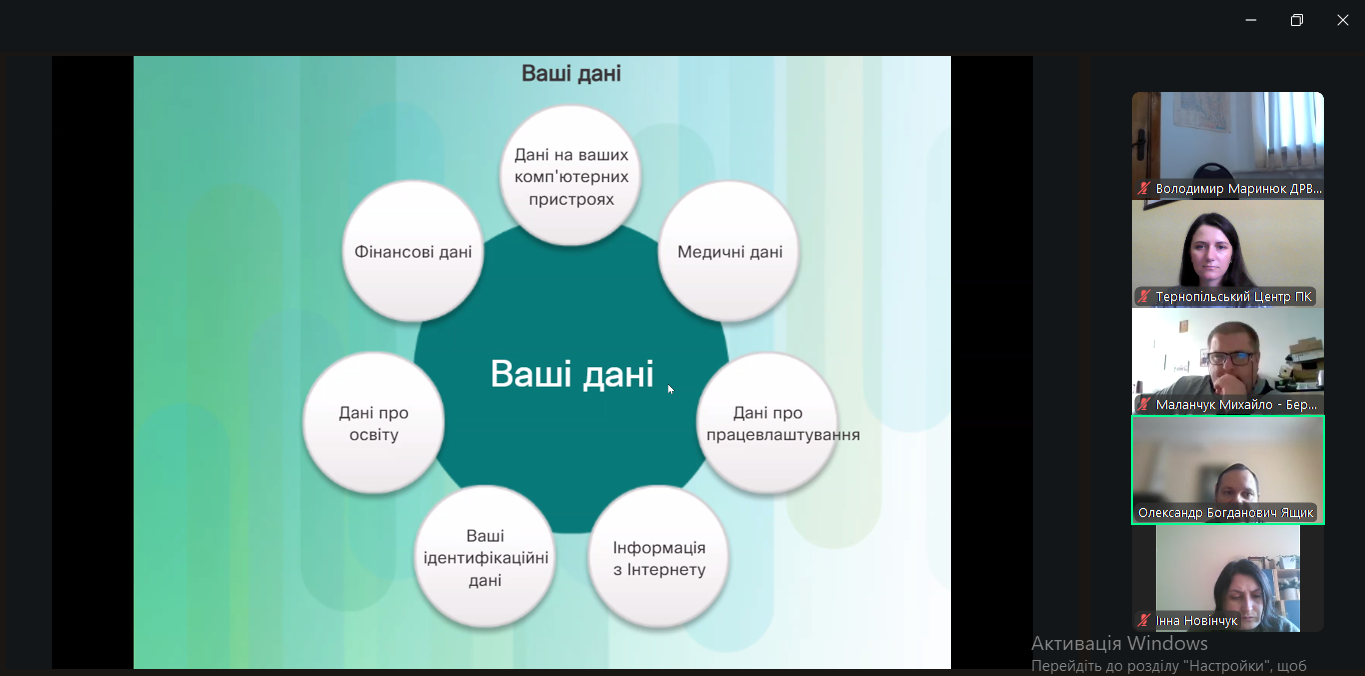 Ваші дані

Дані на ваших комп'ютерних пристроях

Медичні дані

Дані про працевлаштування

Інформація з Інтернету

Ваші ідентифікаційні дані

Дані про освіту

Фінансові дані

Ваші дані

Володимир Маринюк ДРВ...

Тернопільський Центр ПК

Маланчук Михайло - Бер...

Олександр Богданович Ящик

Інна Новінчук

Активація Windows
Перейдіть до розділу "Настройки", щоб